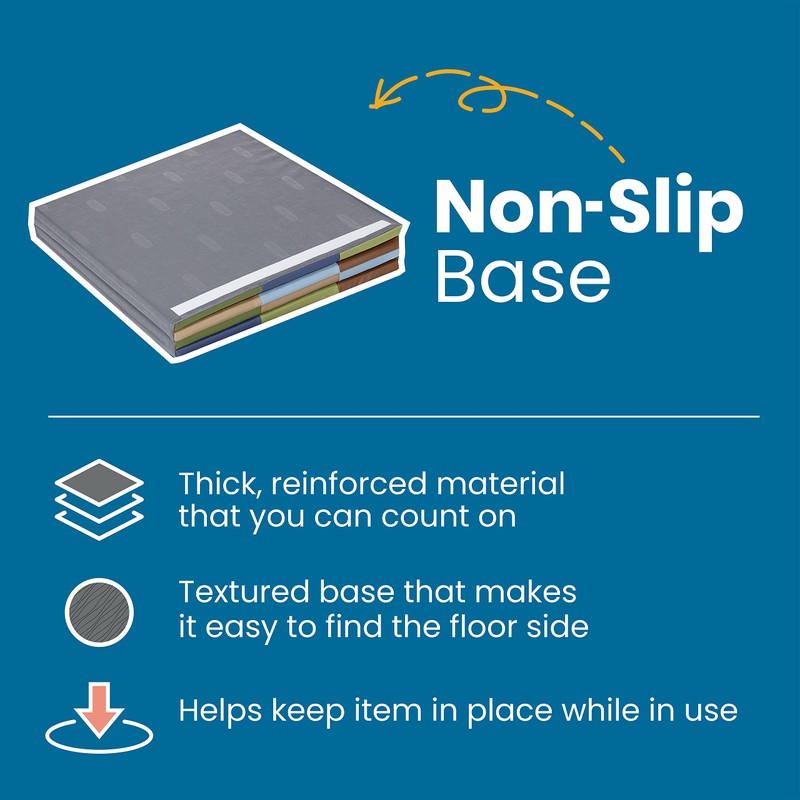 Non-Slip Base

Thick, reinforced material that you can count on

Textured base that makes it easy to find the floor side

Helps keep item in place while in use